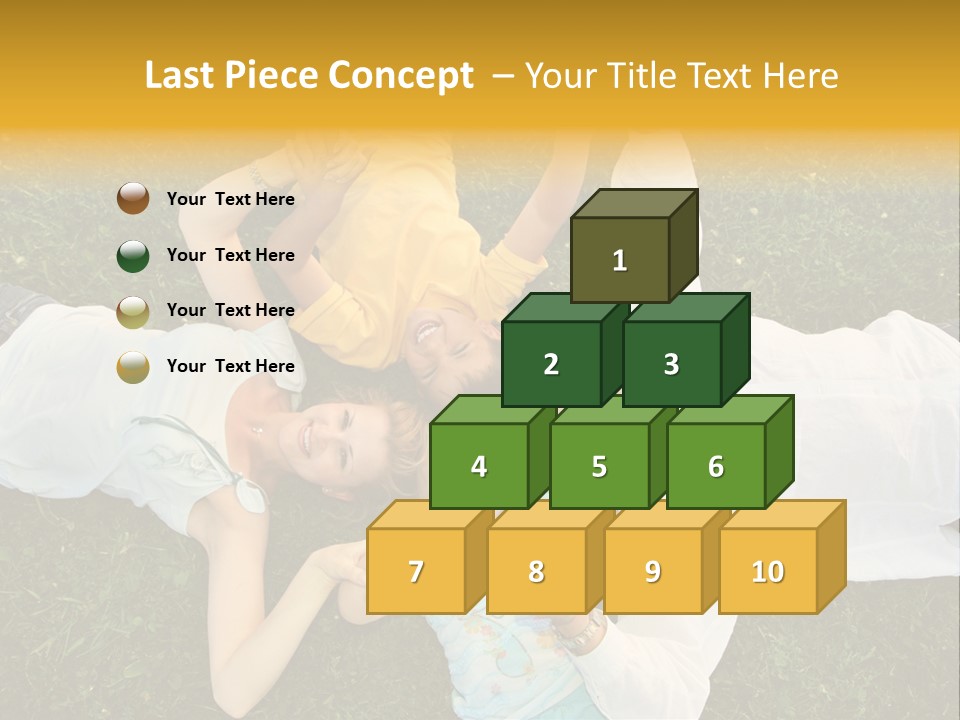 Last Piece Concept – Your Title Text Here

Your Text Here

Your Text Here

Your Text Here

Your Text Here

1

2

3

4

5

6

7

8

9

10